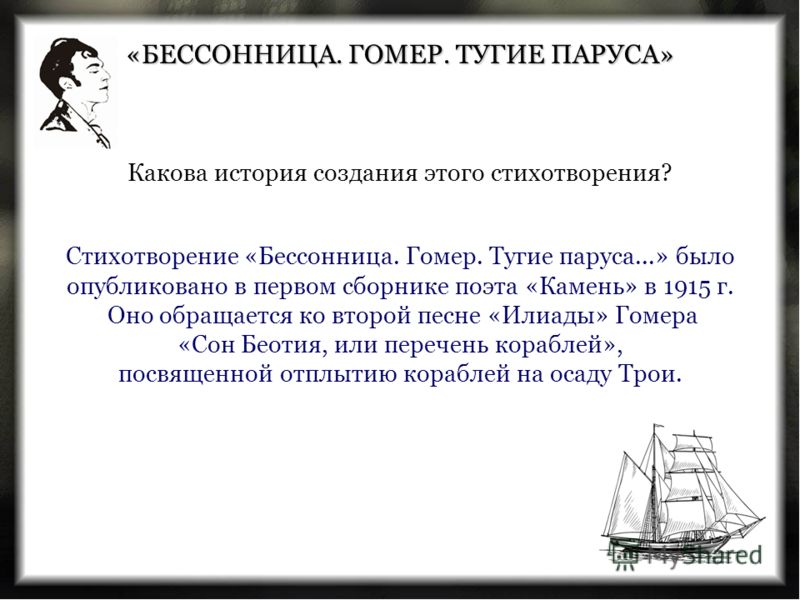 «БЕССОННИЦА. ГОМЕР. ТУГИЕ ПАРУСА»

Какова история создания этого стихотворения?

Стихотворение «Бессонница. Гомер. Тугие паруса...» было опубликовано в первом сборнике поэта «Камень» в 1915 г. Оно обращается ко второй песне «Илиады» Гомера «Сон Беотия, или перечень кораблей», посвященной отплытию кораблей на осаду Трои.

MyShared